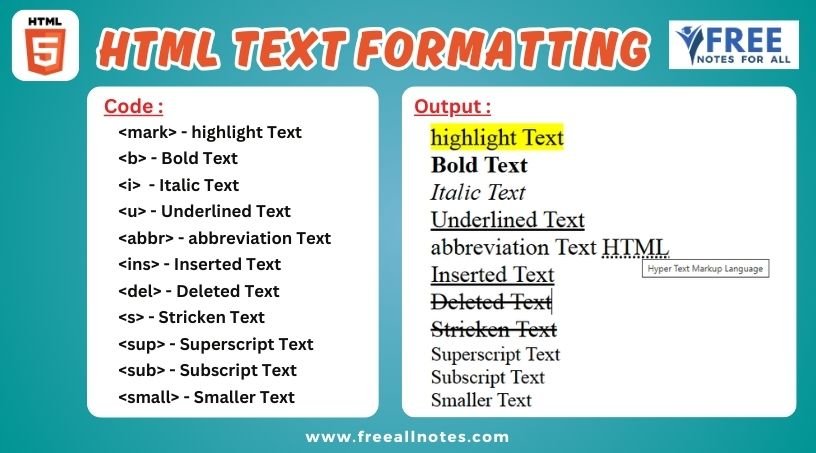 HTML 5

HTML TEXT FORMATTING

FREE NOTES FOR ALL

Code :

<mark> - highlight Text
<b> - Bold Text
<i> - Italic Text
<u> - Underlined Text
<abbr> - abbreviation Text
<ins> - Inserted Text
<del> - Deleted Text
<s> - Stricken Text
<sup> - Superscript Text
<sub> - Subscript Text
<small> - Smaller Text

Output :

highlight Text
Bold Text
Italic Text
Underlined Text
abbreviation Text HTML
Hyper Text Markup Language
Inserted Text
Deleted Text
Stricken Text
Superscript Text
Subscript Text
Smaller Text

www.freeallnotes.com